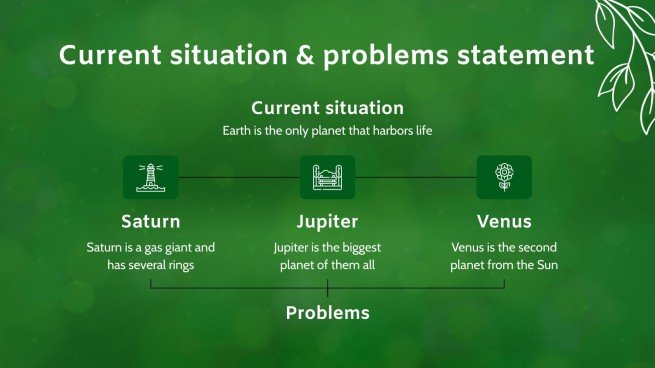 Current situation & problems statement

Current situation
Earth is the only planet that harbors life

Saturn
Saturn is a gas giant and has several rings

Jupiter
Jupiter is the biggest planet of them all

Venus
Venus is the second planet from the Sun

Problems